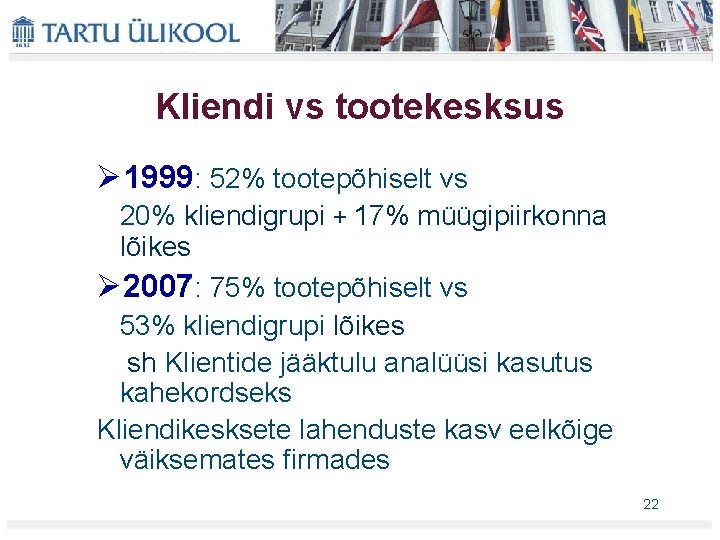 TARTU ÜLIKOOL

Kliendi vs tootekesksus

➢ 1999: 52% tootepõhiselt vs 20% kliendigrupi + 17% müügipiirkonna lõikes

➢ 2007: 75% tootepõhiselt vs 53% kliendigrupi lõikes

sh Klientide jääktulu analüüsi kasutus kahekordseks

Kliendikesksete lahenduste kasv eelkõige väiksemates firmades

22